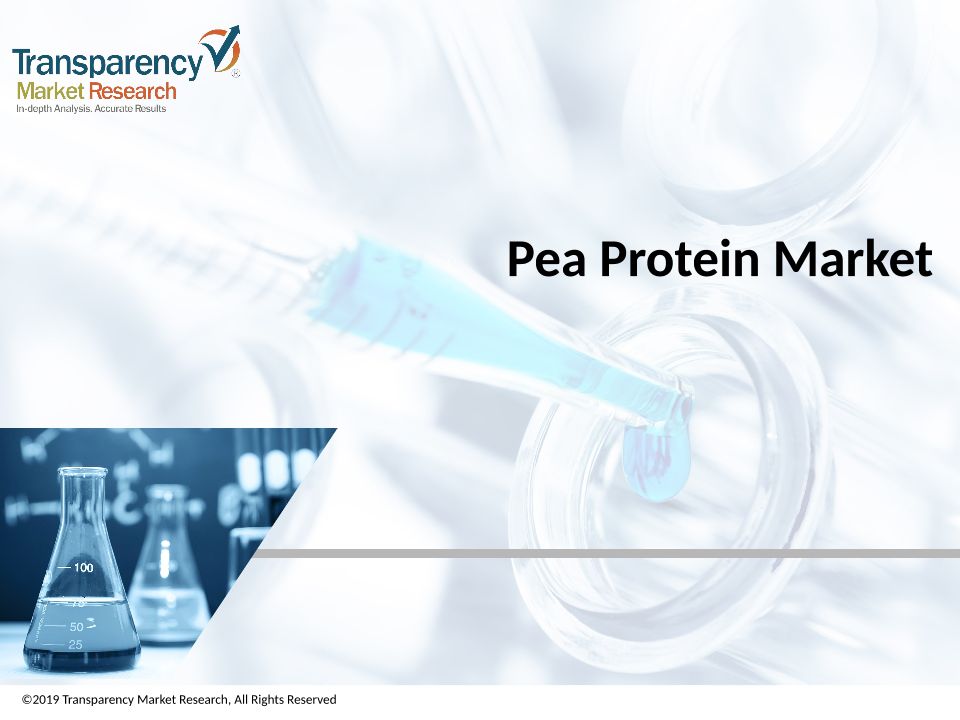 Transparency Market Research
In-depth Analysis. Accurate Results

Pea Protein Market

100
75
50
25

©2019 Transparency Market Research, All Rights Reserved